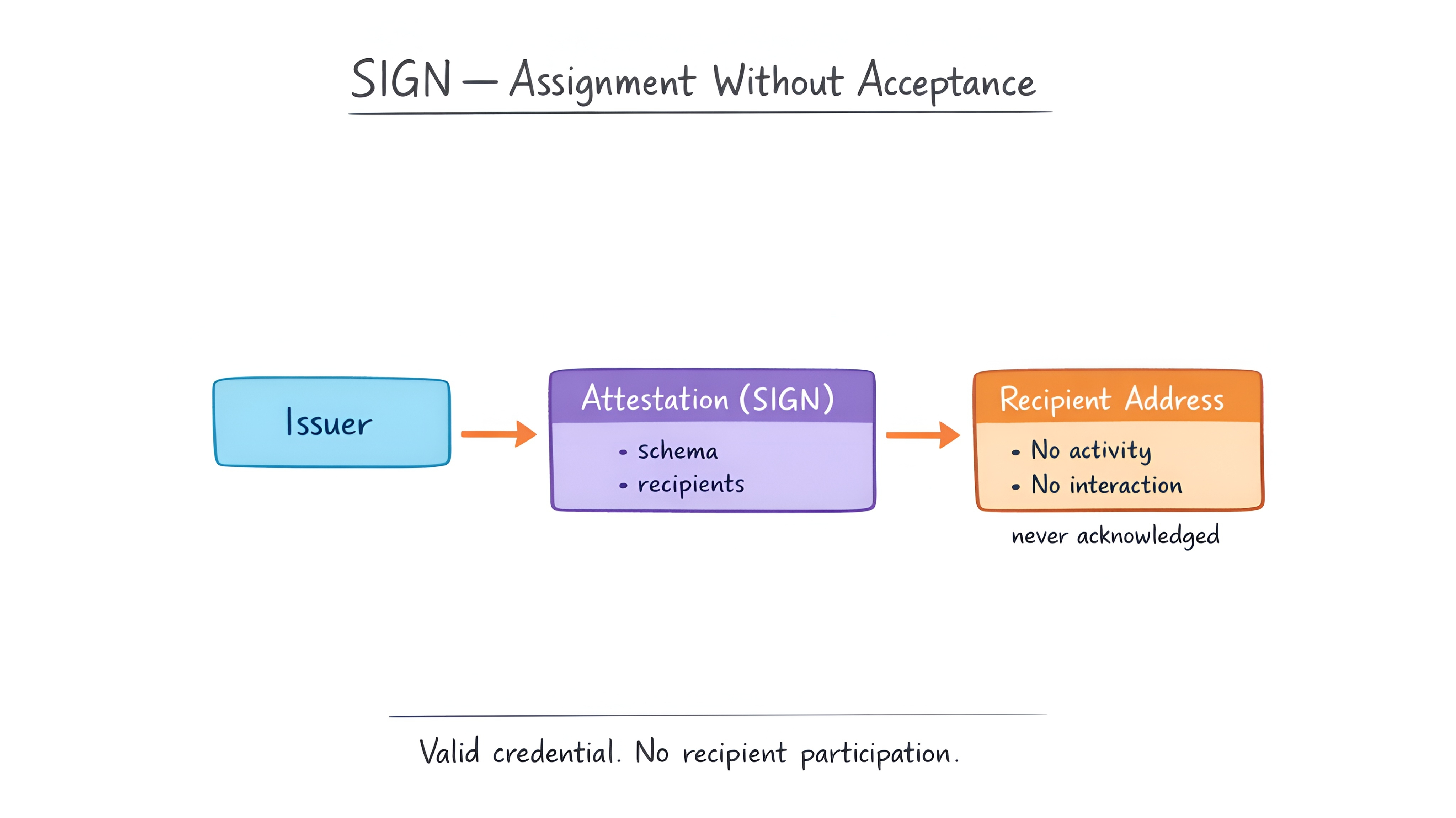 SIGN — Assignment Without Acceptance

Issuer

Attestation (SIGN)
• schema
• recipients

Recipient Address
• No activity
• No interaction

never acknowledged

Valid credential. No recipient participation.